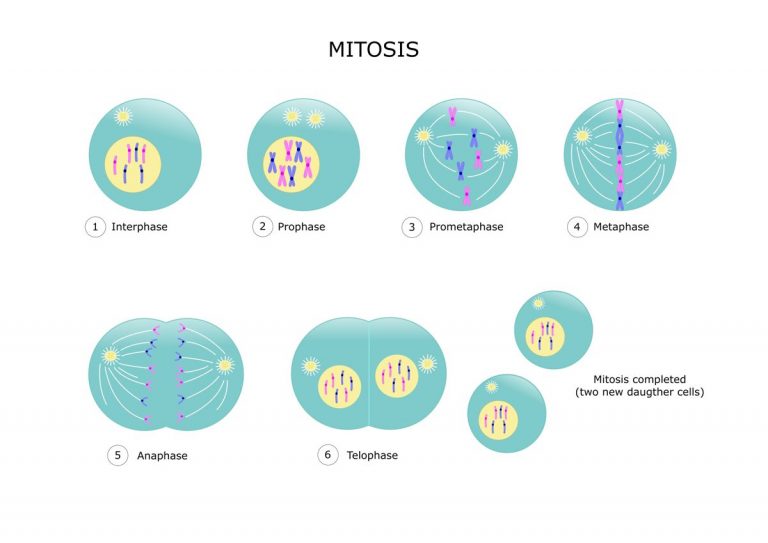 MITOSIS

1 Interphase

2 Prophase

3 Prometaphase

4 Metaphase

5 Anaphase

6 Telophase

Mitosis completed (two new daugther cells)